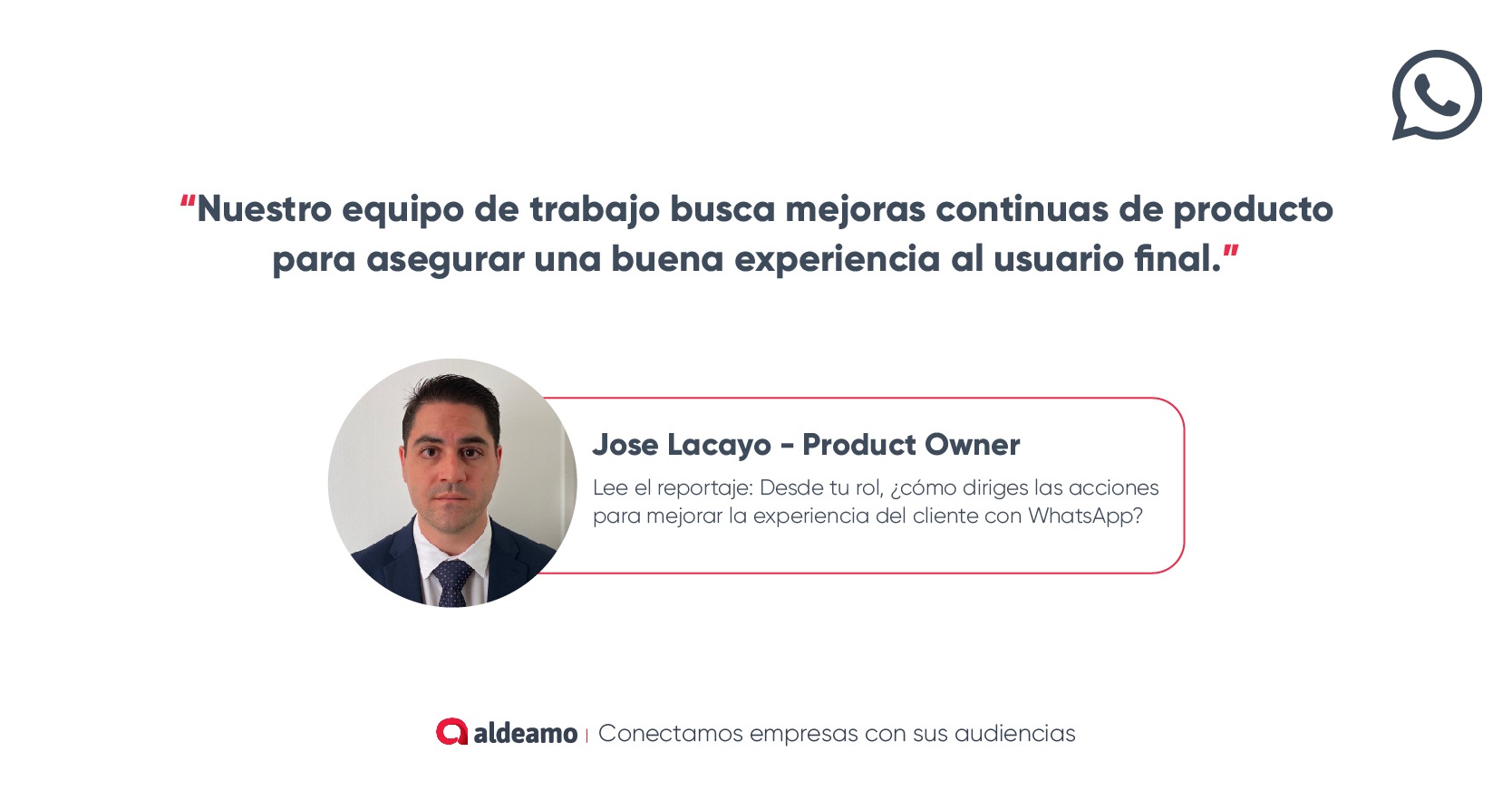 "Nuestro equipo de trabajo busca mejoras continuas de producto para asegurar una buena experiencia al usuario final."

Jose Lacayo - Product Owner

Lee el reportaje: Desde tu rol, ¿cómo diriges las acciones para mejorar la experiencia del cliente con WhatsApp?

aldeamo | Conectamos empresas con sus audiencias